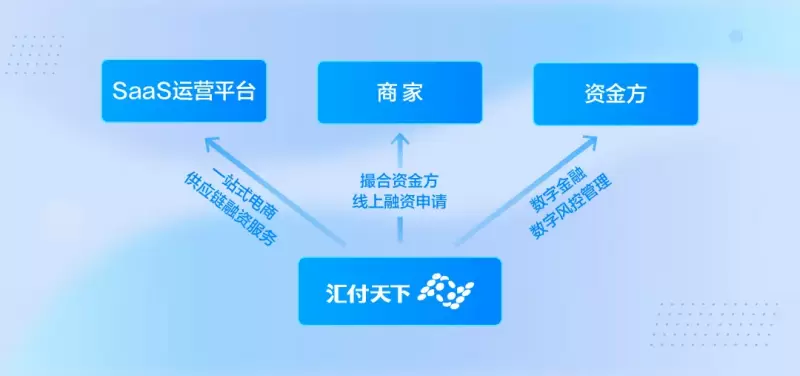 SaaS运营平台

商家

资金方

一站式电商
供应链融资服务

撮合资金方
线上融资申请

数字金融
数字风控管理

汇付天下